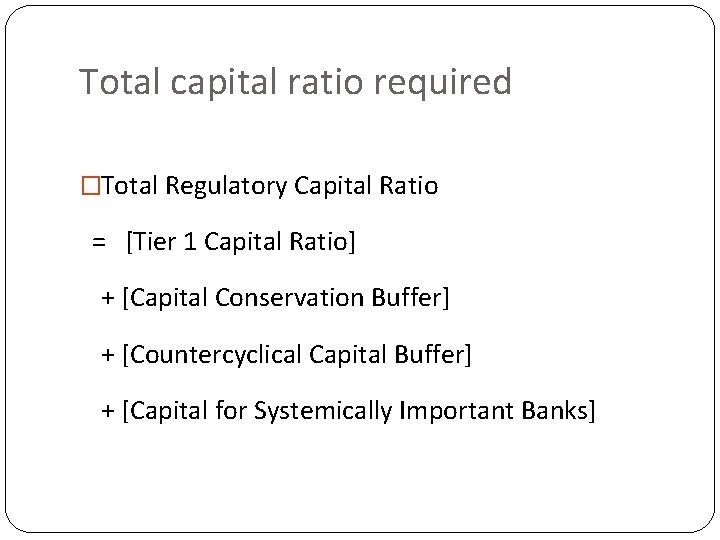 Total capital ratio required

□Total Regulatory Capital Ratio

= [Tier 1 Capital Ratio]

+ [Capital Conservation Buffer]

+ [Countercyclical Capital Buffer]

+ [Capital for Systemically Important Banks]